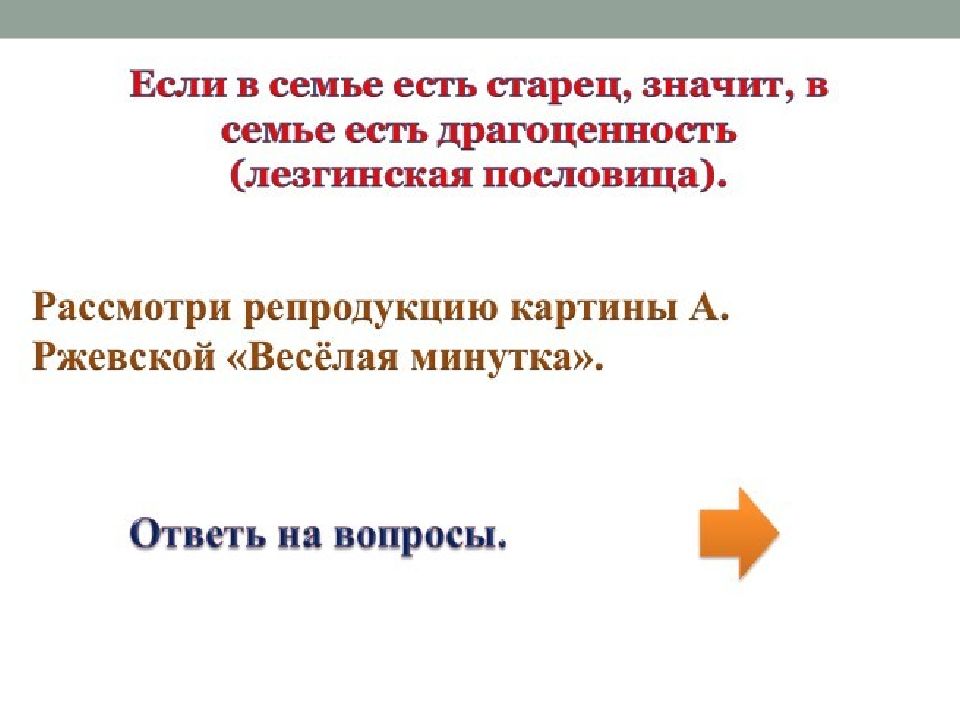 Если в семье есть старец, значит, в семье есть драгоценность (лезгинская пословица).

Рассмотри репродукцию картины А. Ржевской «Весёлая минутка».

Ответь на вопросы.